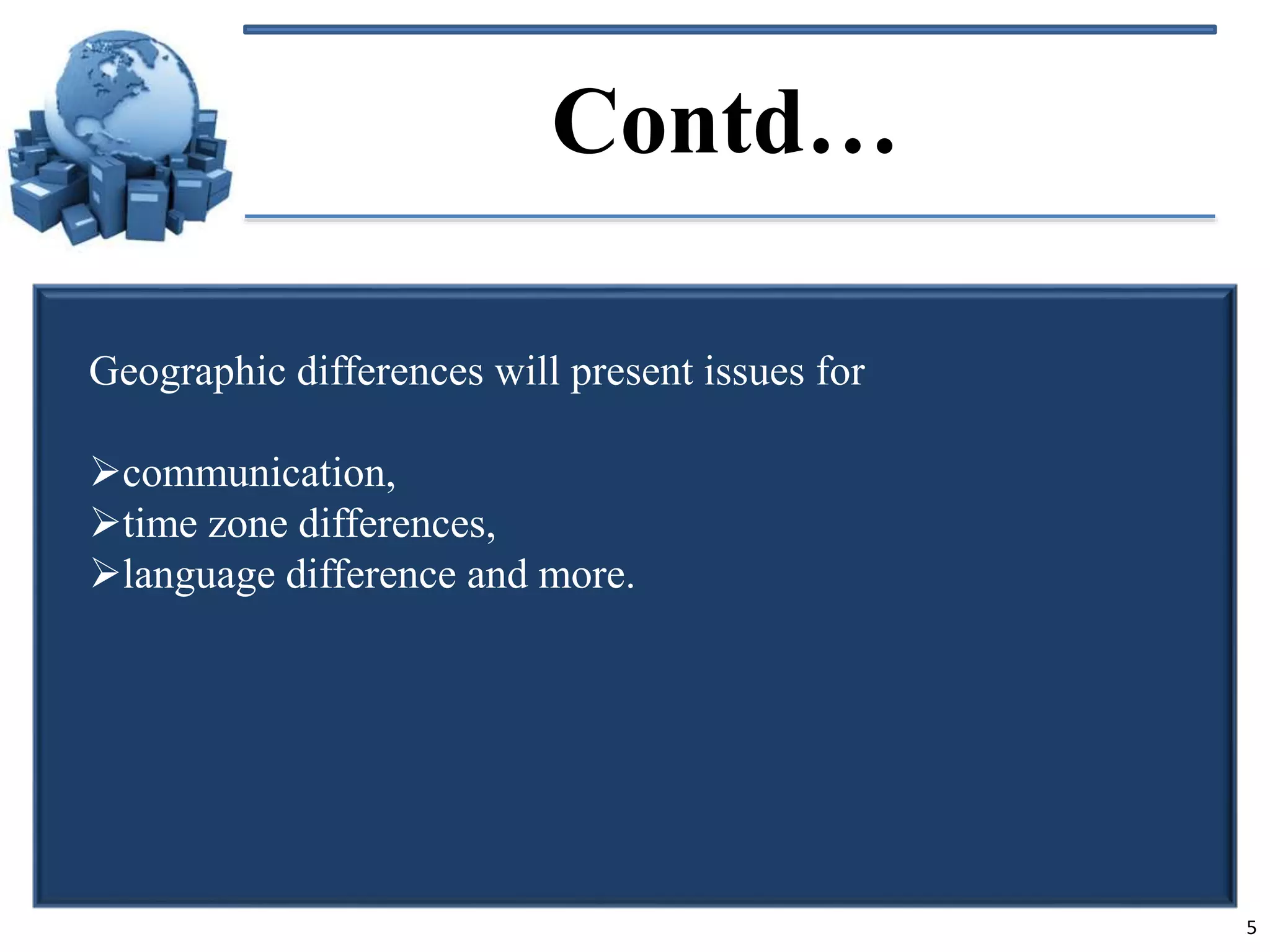 Contd…

Geographic differences will present issues for

➢communication,
➢time zone differences,
➢language difference and more.

5